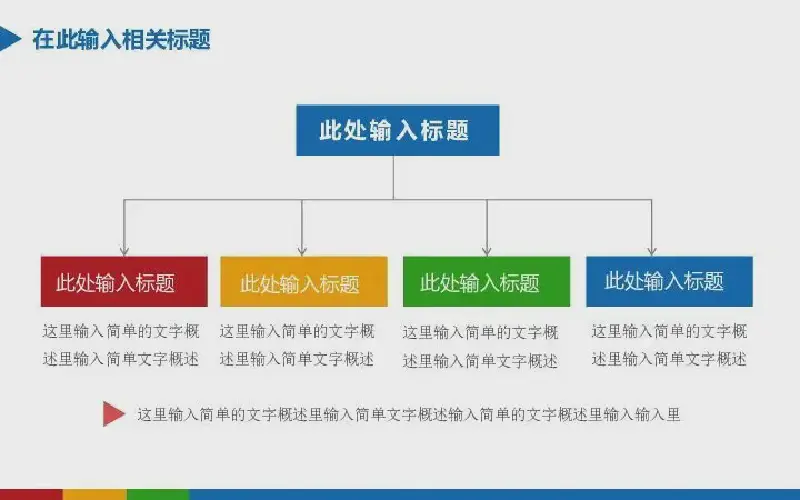 在此输入相关标题

此处输入标题

此处输入标题

这里输入简单的文字概述里输入简单文字概述

此处输入标题

这里输入简单的文字概述里输入简单文字概述

此处输入标题

这里输入简单的文字概述里输入简单文字概述

此处输入标题

这里输入简单的文字概述里输入简单文字概述

这里输入简单的文字概述里输入简单文字概述输入简单的文字概述里输入输入里